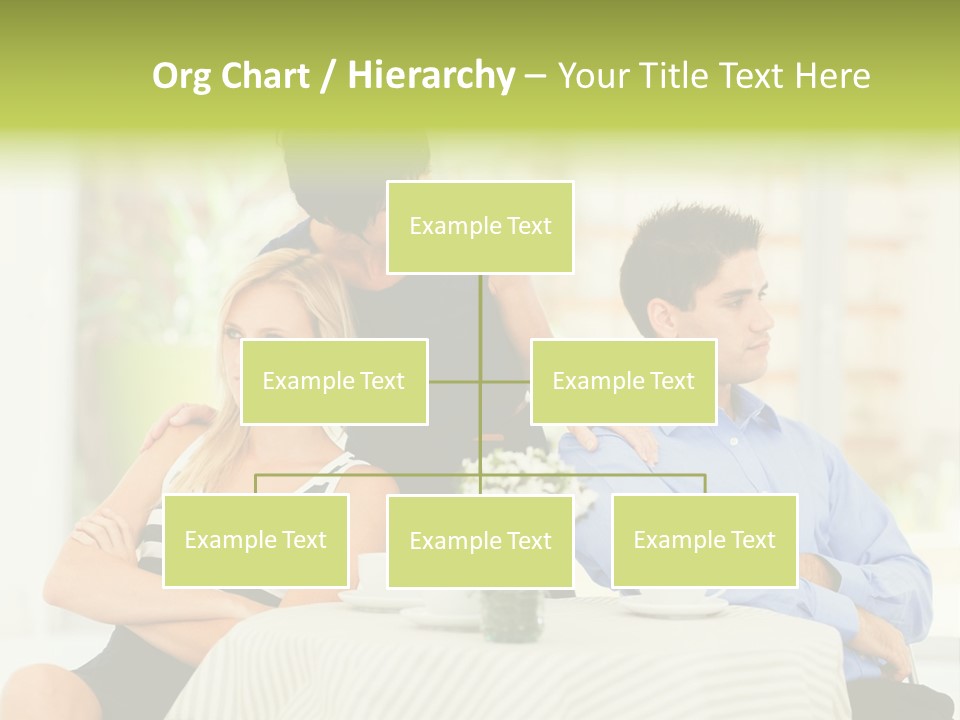 Org Chart / Hierarchy – Your Title Text Here

Example Text

Example Text

Example Text

Example Text

Example Text

Example Text